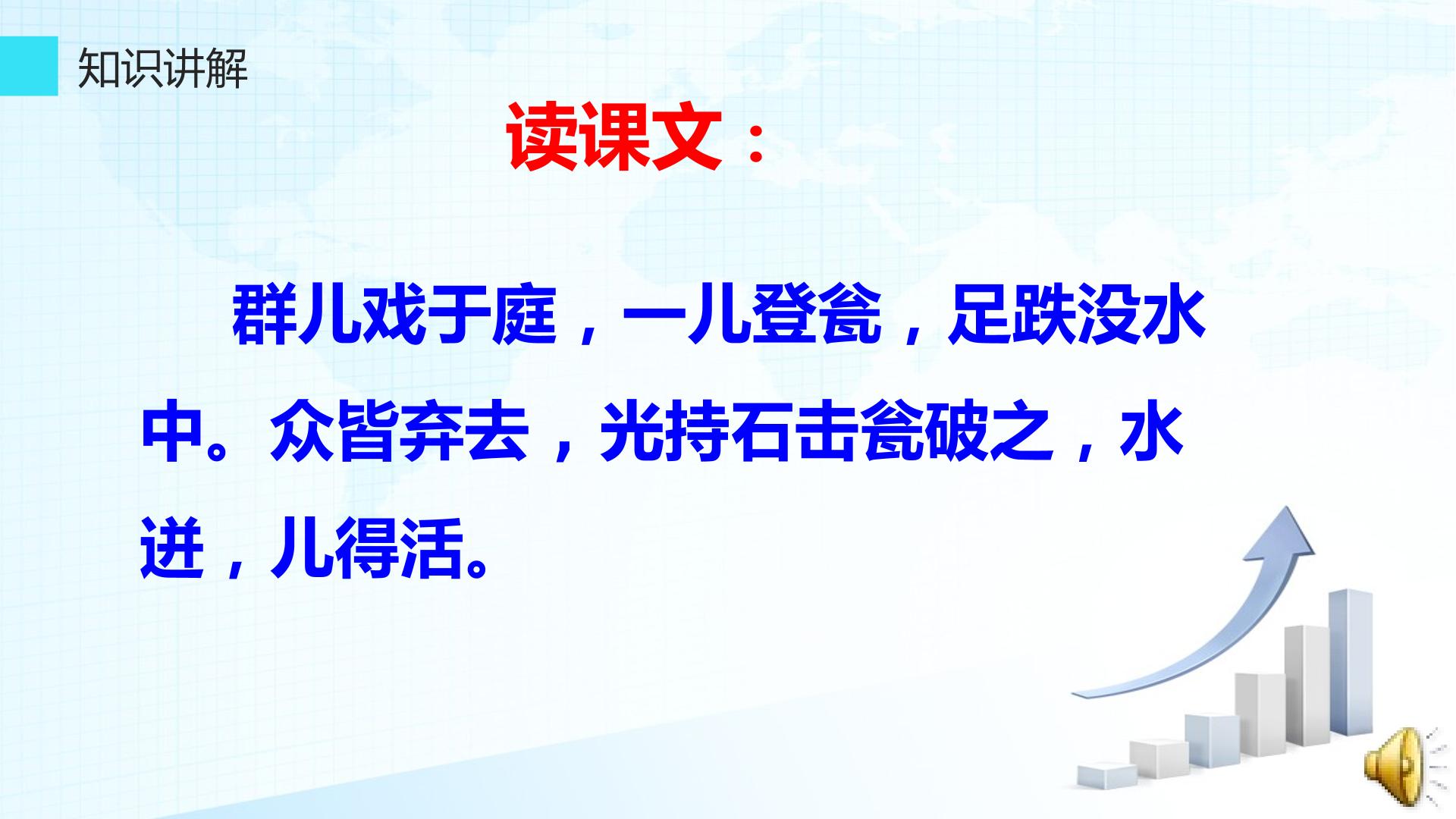 知识讲解

读课文：

群儿戏于庭，一儿登瓮，足跌没水中。众皆弃去，光持石击瓮破之，水迸，儿得活。